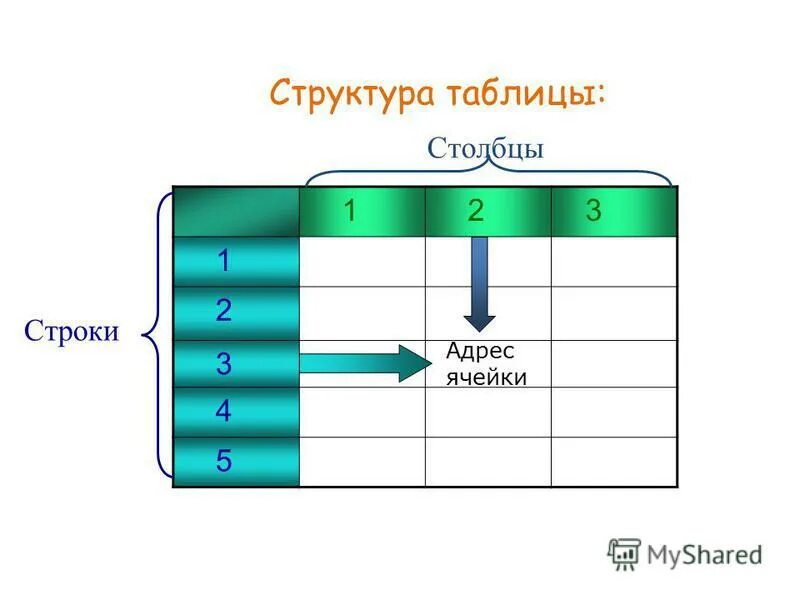 Структура таблицы:

Столбцы

Строки

|  | 1 | 2 | 3 |
|---|---|---|---|
| 1 |  |  |  |
| 2 |  |  |  |
| 3 |  | Адрес ячейки |  |
| 4 |  |  |  |
| 5 |  |  |  |

MyShared